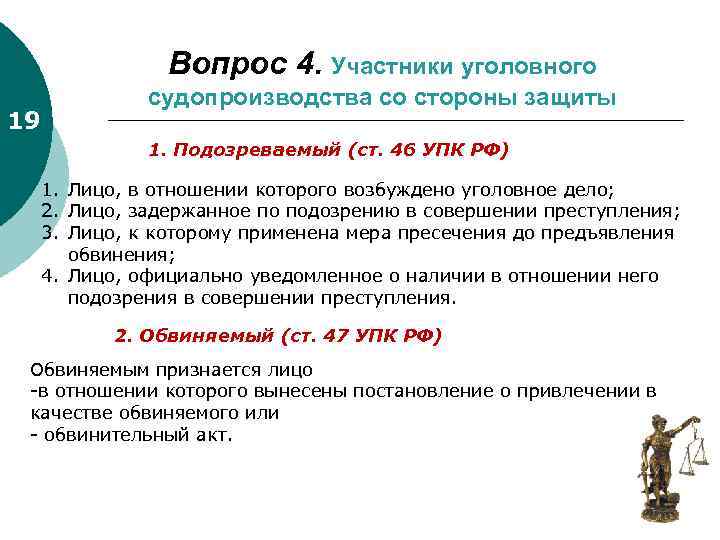 19

Вопрос 4. Участники уголовного судопроизводства со стороны защиты

1. Подозреваемый (ст. 46 УПК РФ)

1. Лицо, в отношении которого возбуждено уголовное дело;
2. Лицо, задержанное по подозрению в совершении преступления;
3. Лицо, к которому применена мера пресечения до предъявления обвинения;
4. Лицо, официально уведомленное о наличии в отношении него подозрения в совершении преступления.

2. Обвиняемый (ст. 47 УПК РФ)

Обвиняемым признается лицо
-в отношении которого вынесены постановление о привлечении в качестве обвиняемого или
- обвинительный акт.